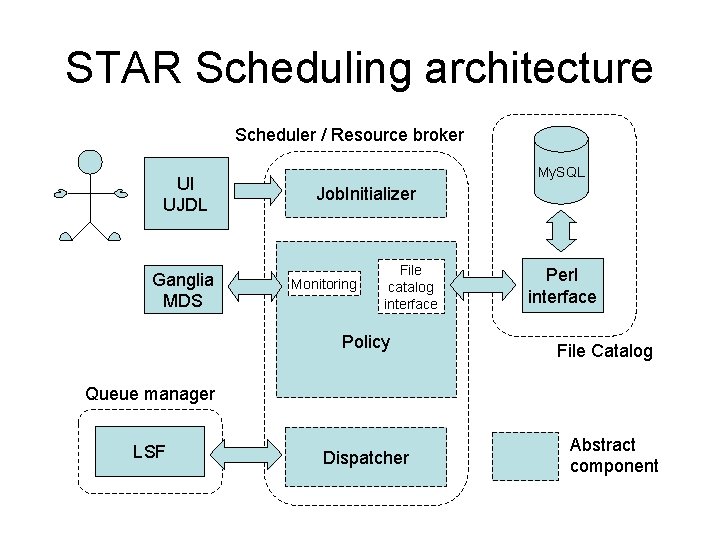 STAR Scheduling architecture

Scheduler / Resource broker

UI
UJDL

JobInitializer

MySQL

Ganglia
MDS

Monitoring

File
catalog
interface

Perl
interface

Policy

File Catalog

Queue manager

LSF

Dispatcher

Abstract
component